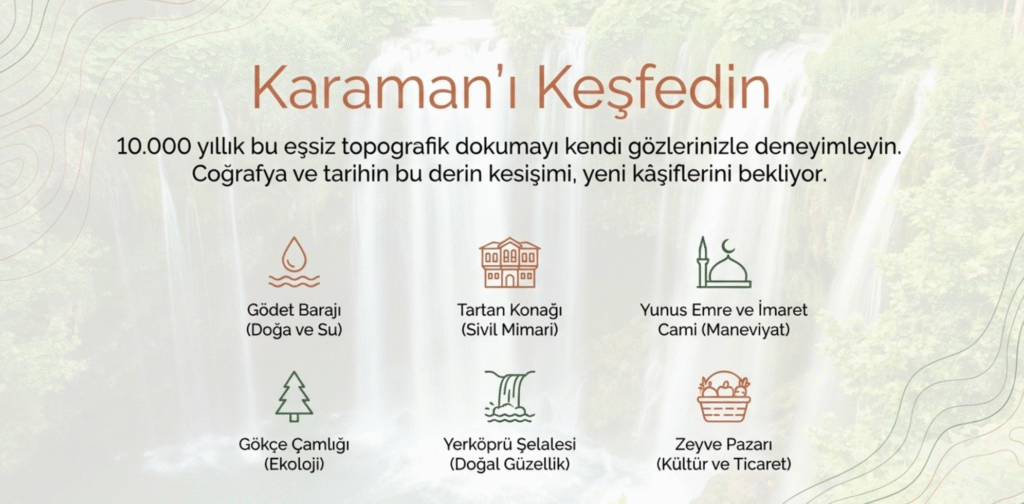 Karaman'ı Keşfedin

10.000 yıllık bu eşsiz topografik dokumayı kendi gözlerinizle deneyimleyin. Coğrafya ve tarihin bu derin kesişimi, yeni kâşiflerini bekliyor.

Gödet Barajı (Doğa ve Su)

Tartan Konağı (Sivil Mimari)

Yunus Emre ve İmaret Cami (Maneviyat)

Gökçe Çamlığı (Ekoloji)

Yerköprü Şelalesi (Doğal Güzellik)

Zeyve Pazarı (Kültür ve Ticaret)